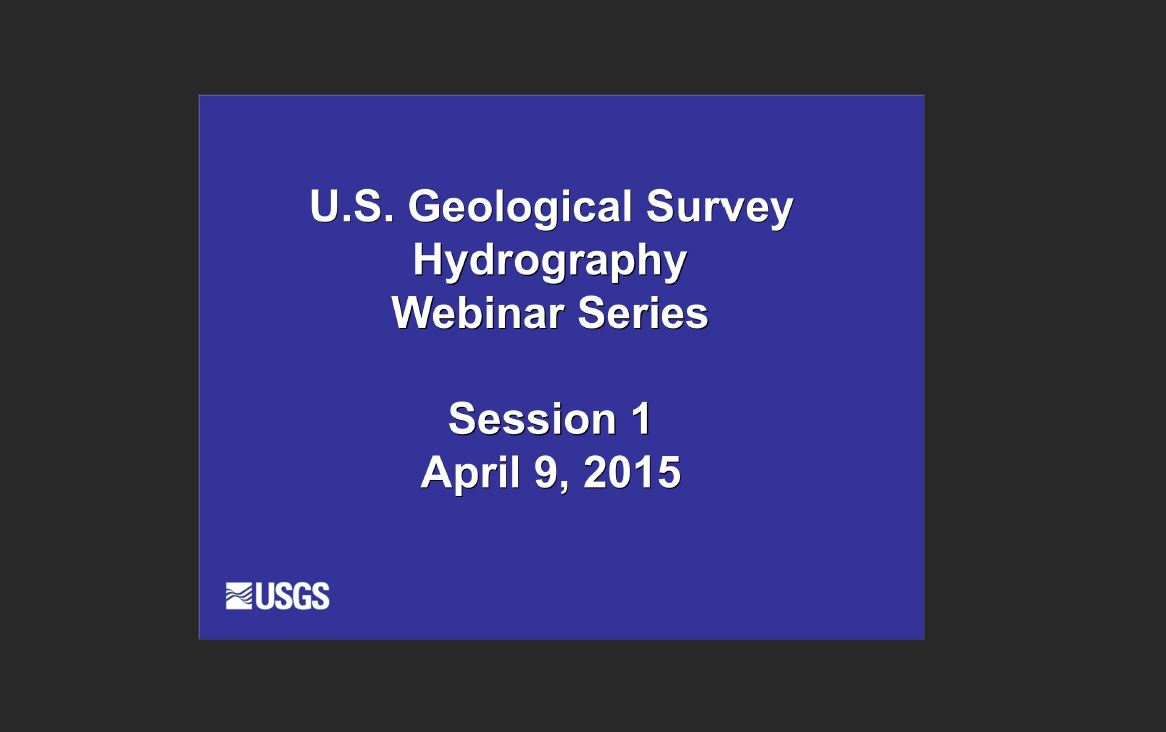 U.S. Geological Survey
Hydrography
Webinar Series

Session 1
April 9, 2015

USGS